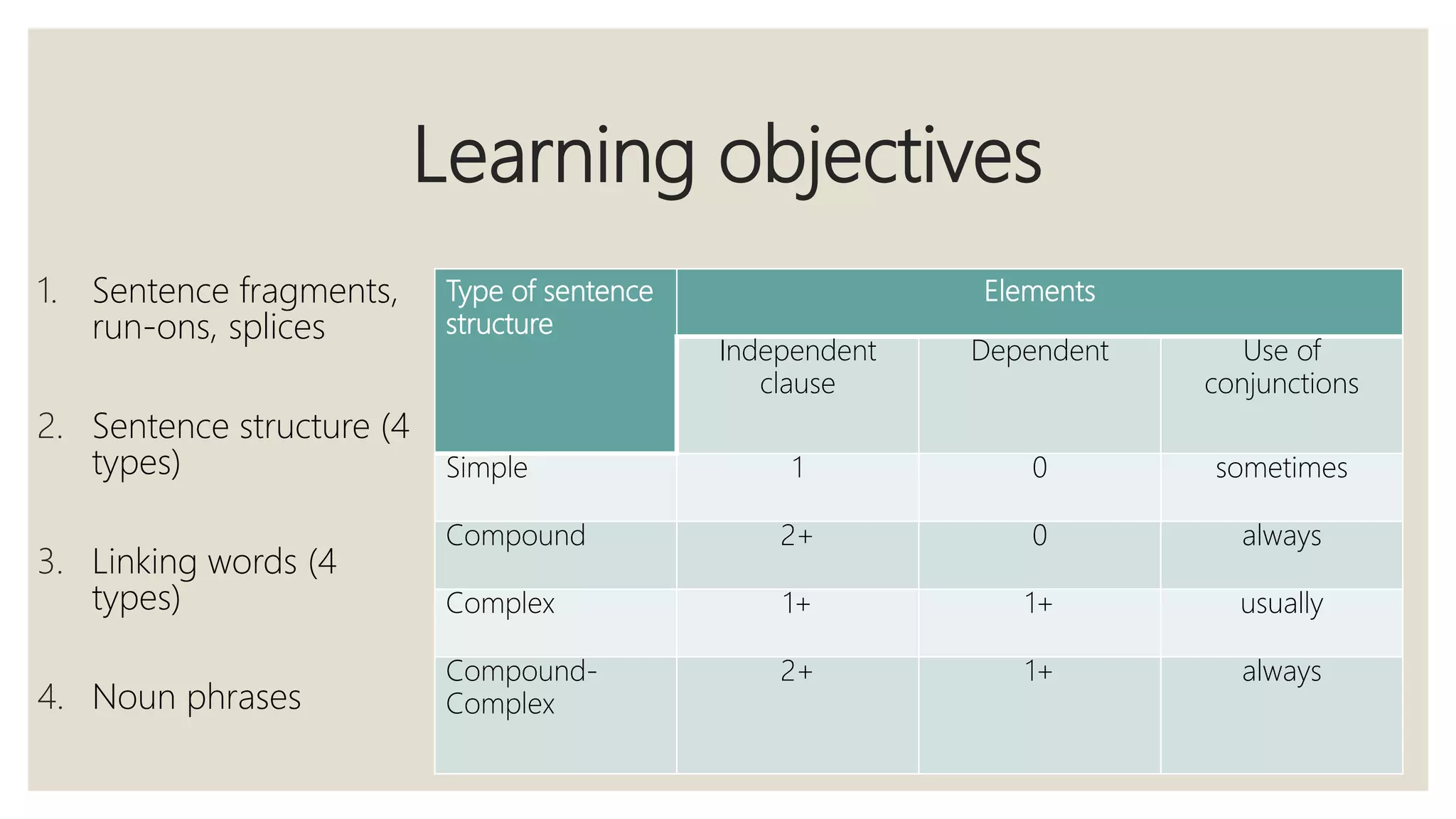 Learning objectives

1. Sentence fragments, run-ons, splices

2. Sentence structure (4 types)

3. Linking words (4 types)

4. Noun phrases

| Type of sentence structure | Elements | | |
|---|---|---|---|
| | Independent clause | Dependent | Use of conjunctions |
| Simple | 1 | 0 | sometimes |
| Compound | 2+ | 0 | always |
| Complex | 1+ | 1+ | usually |
| Compound-Complex | 2+ | 1+ | always |